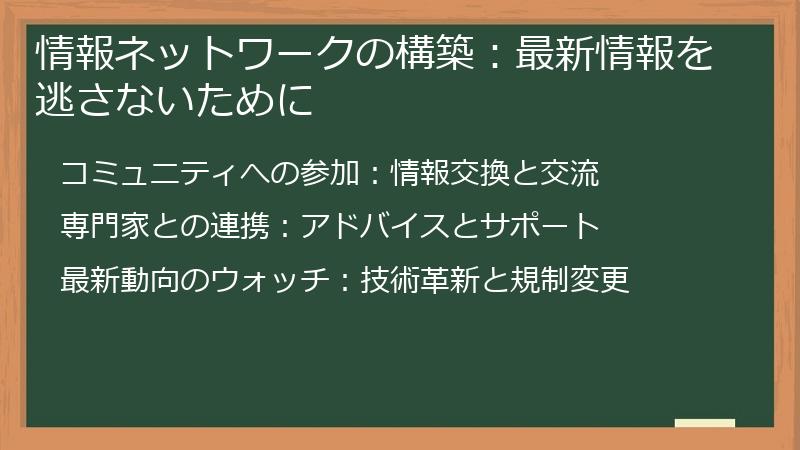 情報ネットワークの構築：最新情報を逃さないために

コミュニティへの参加：情報交換と交流

専門家との連携：アドバイスとサポート

最新動向のウォッチ：技術革新と規制変更